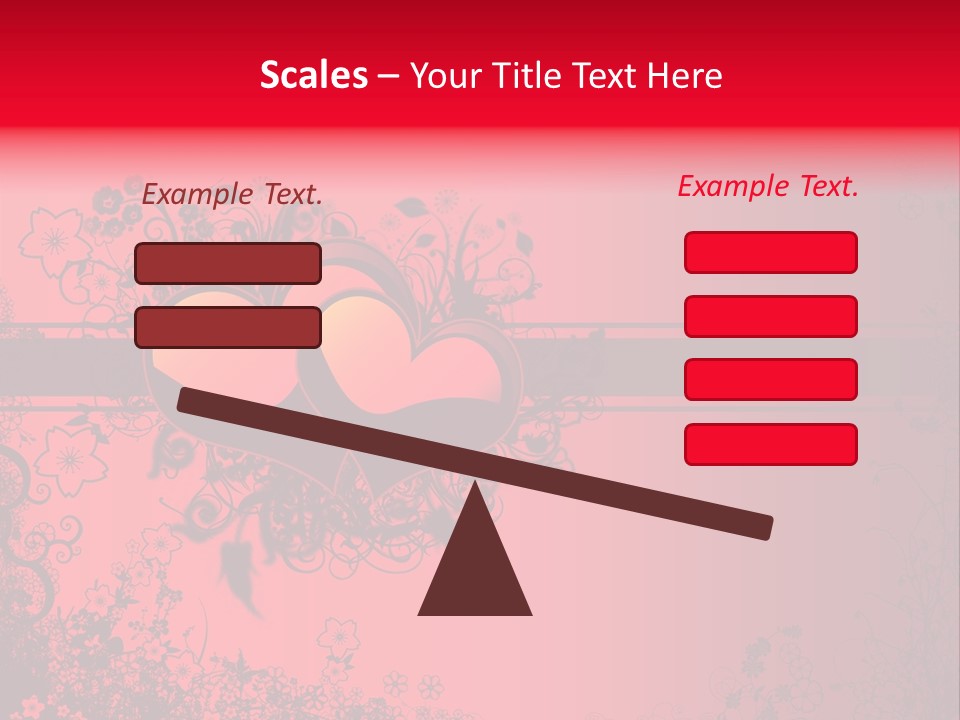 Scales – Your Title Text Here

Example Text.

Example Text.